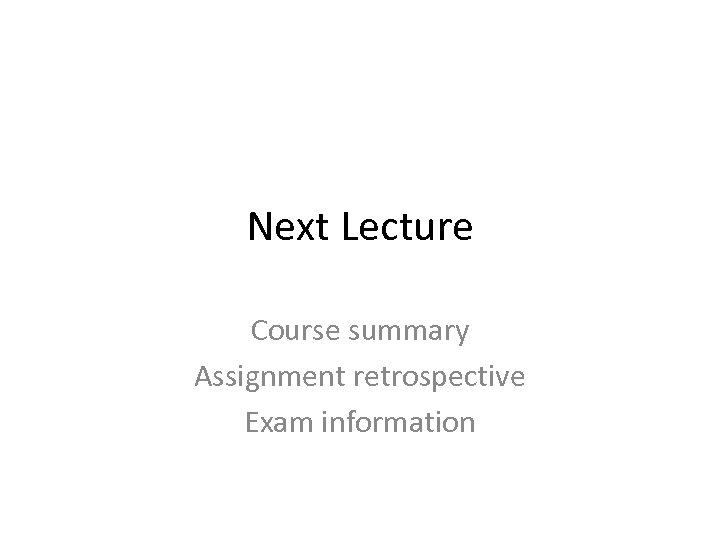 Next Lecture

Course summary
Assignment retrospective
Exam information